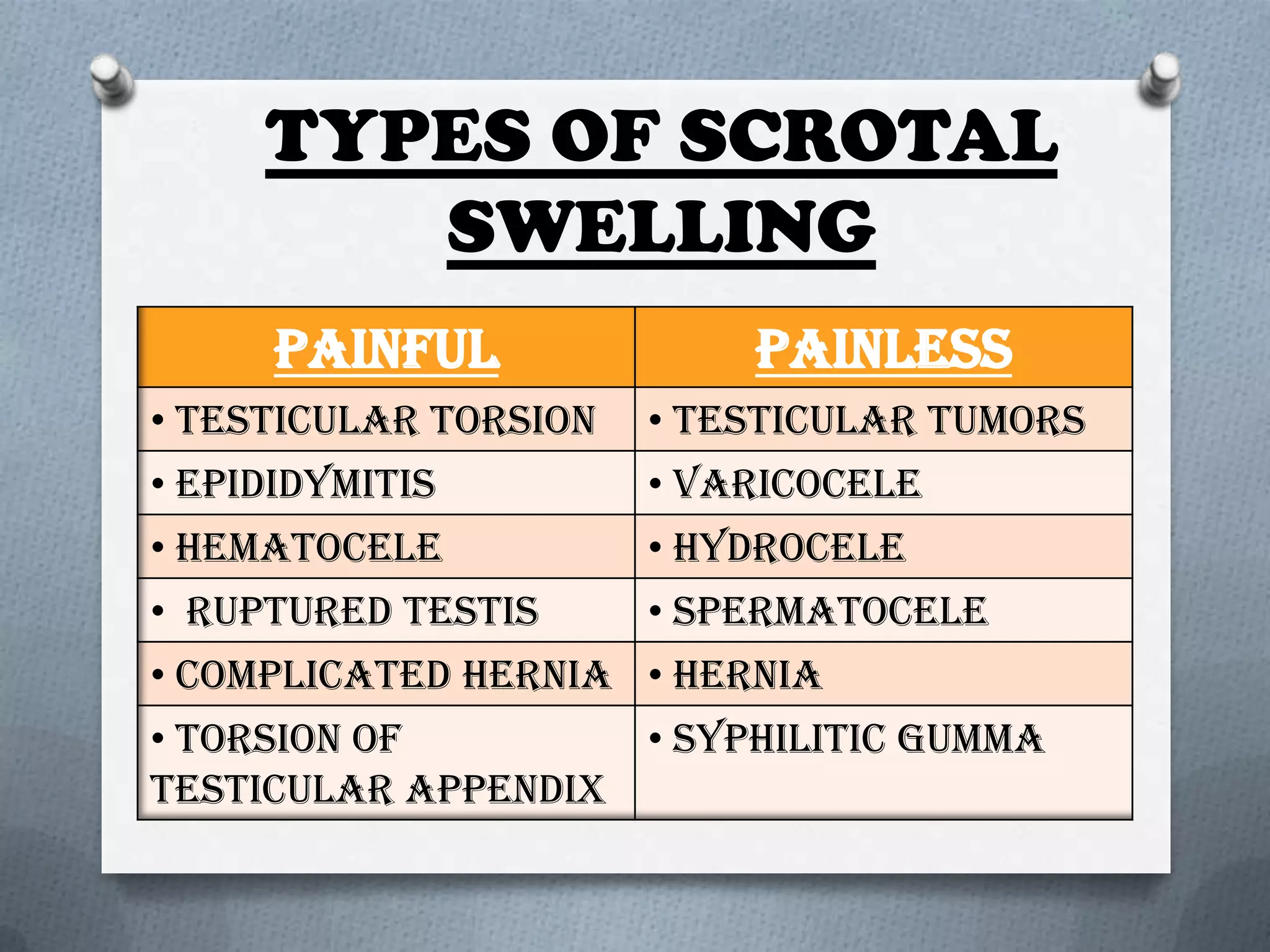 TYPES OF SCROTAL SWELLING

| PAINFUL | PAINLESS |
|---|---|
| • TESTICULAR TORSION | • TESTICULAR TUMORS |
| • EPIDIDYMITIS | • VARICOCELE |
| • HEMATOCELE | • HYDROCELE |
| • RUPTURED TESTIS | • SPERMATOCELE |
| • COMPLICATED HERNIA | • HERNIA |
| • TORSION OF TESTICULAR APPENDIX | • SYPHILITIC GUMMA |